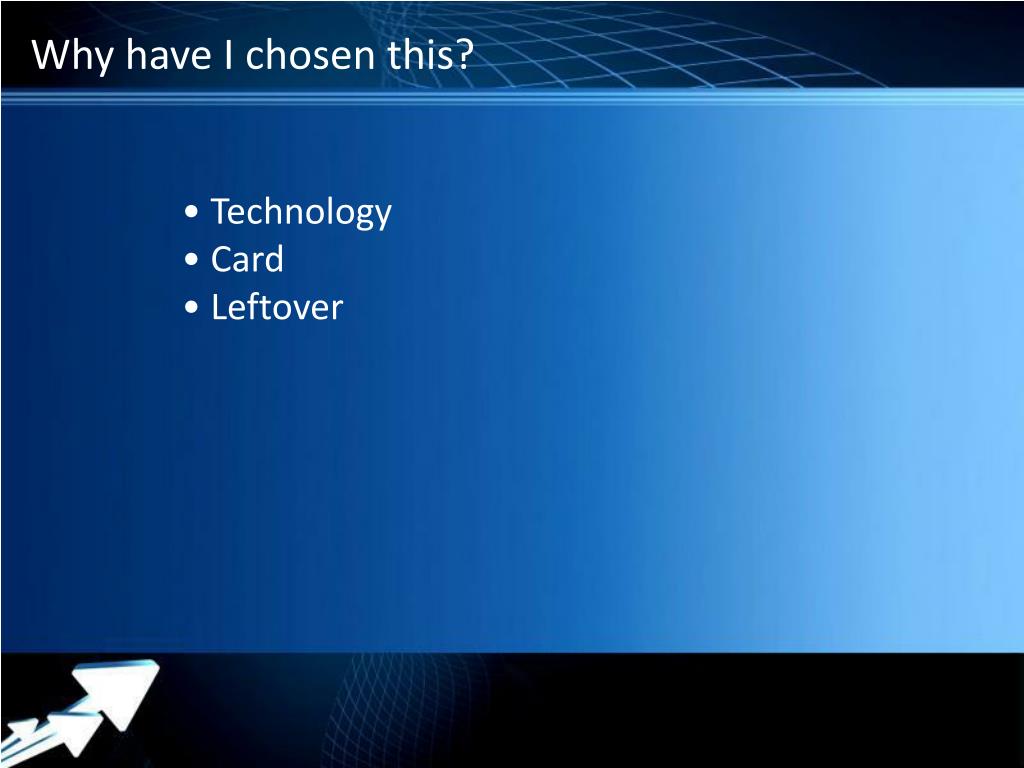 Why have I chosen this?

• Technology
• Card
• Leftover